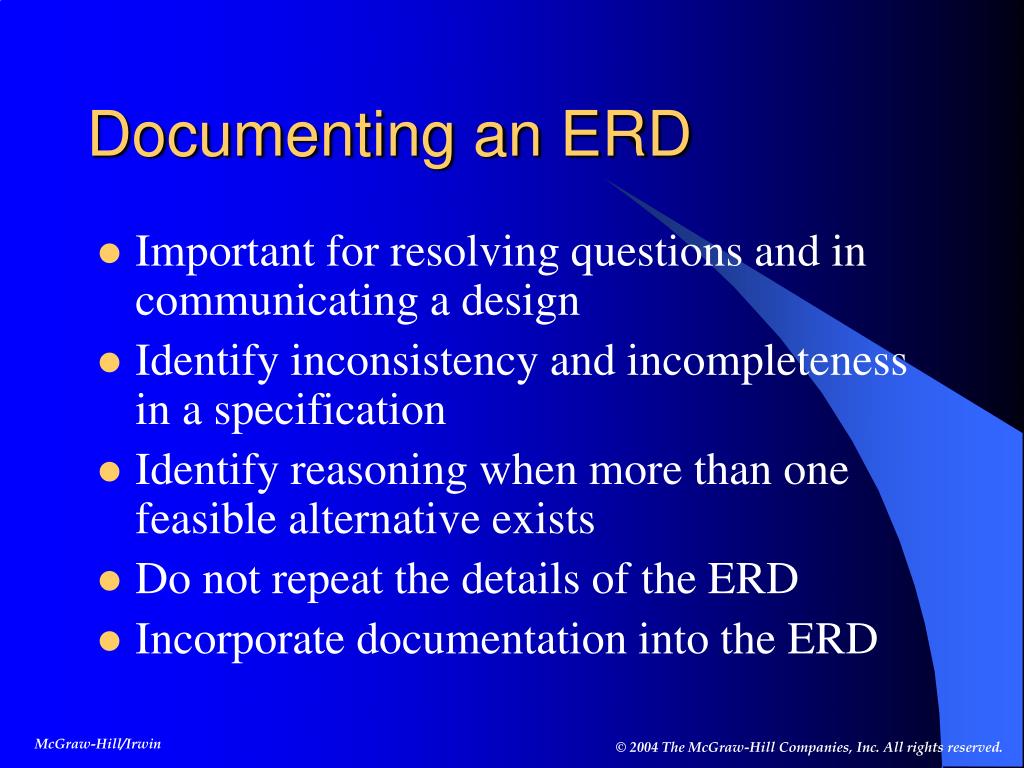 Documenting an ERD

- Important for resolving questions and in communicating a design
- Identify inconsistency and incompleteness in a specification
- Identify reasoning when more than one feasible alternative exists
- Do not repeat the details of the ERD
- Incorporate documentation into the ERD

McGraw-Hill/Irwin

© 2004 The McGraw-Hill Companies, Inc. All rights reserved.